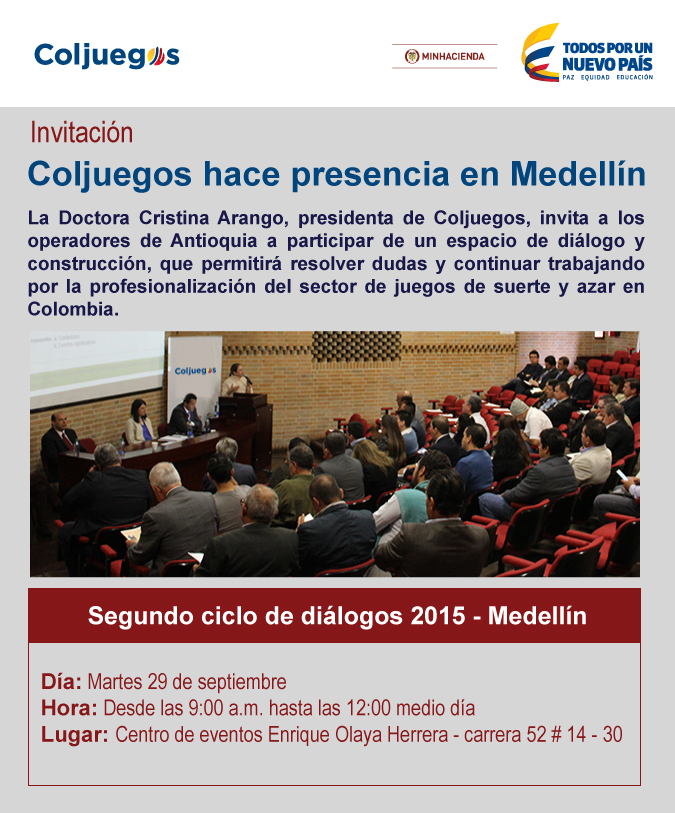 Coljuegos

MINHACIENDA

TODOS POR UN NUEVO PAÍS
PAZ EQUIDAD EDUCACIÓN

Invitación

Coljuegos hace presencia en Medellín

La Doctora Cristina Arango, presidenta de Coljuegos, invita a los operadores de Antioquia a participar de un espacio de diálogo y construcción, que permitirá resolver dudas y continuar trabajando por la profesionalización del sector de juegos de suerte y azar en Colombia.

Coljuegos

Segundo ciclo de diálogos 2015 - Medellín

Día: Martes 29 de septiembre
Hora: Desde las 9:00 a.m. hasta las 12:00 medio día
Lugar: Centro de eventos Enrique Olaya Herrera - carrera 52 # 14 - 30